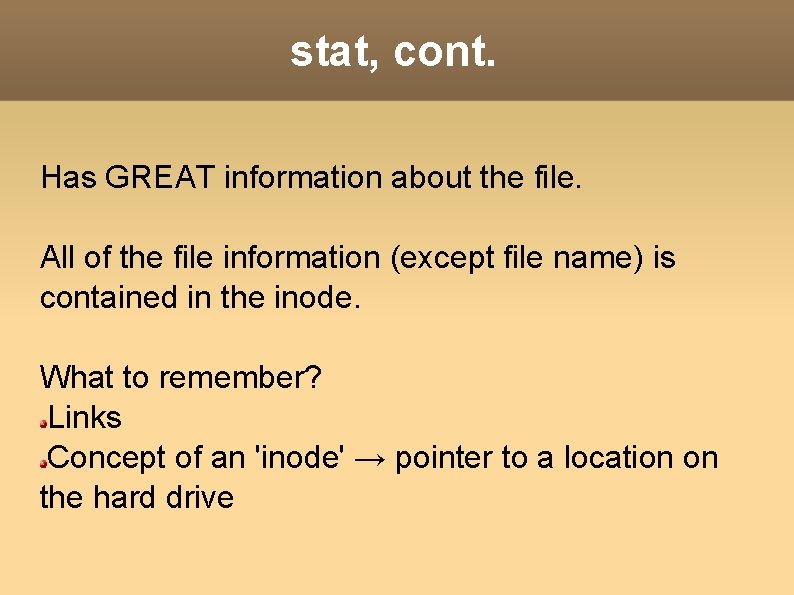 stat, cont.

Has GREAT information about the file.

All of the file information (except file name) is contained in the inode.

What to remember?
Links
Concept of an 'inode' → pointer to a location on the hard drive